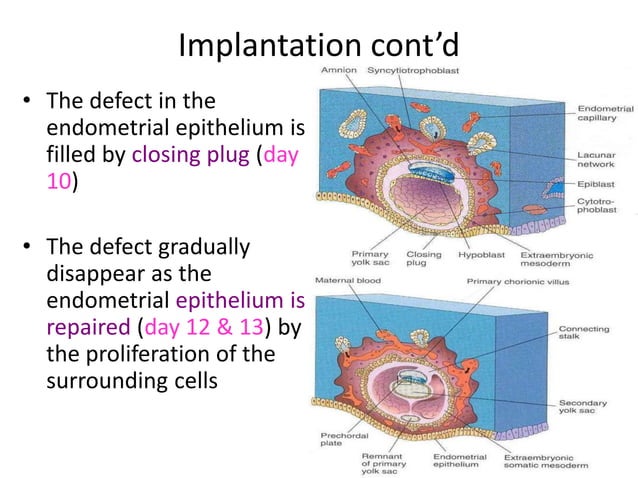 Implantation cont'd

• The defect in the endometrial epithelium is filled by closing plug (day 10)

• The defect gradually disappear as the endometrial epithelium is repaired (day 12 & 13) by the proliferation of the surrounding cells

Amnion
Syncytiotrophoblast
Endometrial capillary
Lacunar network
Epiblast
Cytotrophoblast
Primary yolk sac
Closing plug
Hypoblast
Extraembryonic mesoderm

Maternal blood
Primary chorionic villus
Connecting stalk
Secondary yolk sac
Prechordal plate
Remnant of primary yolk sac
Endometrial epithelium
Extraembryonic somatic mesoderm